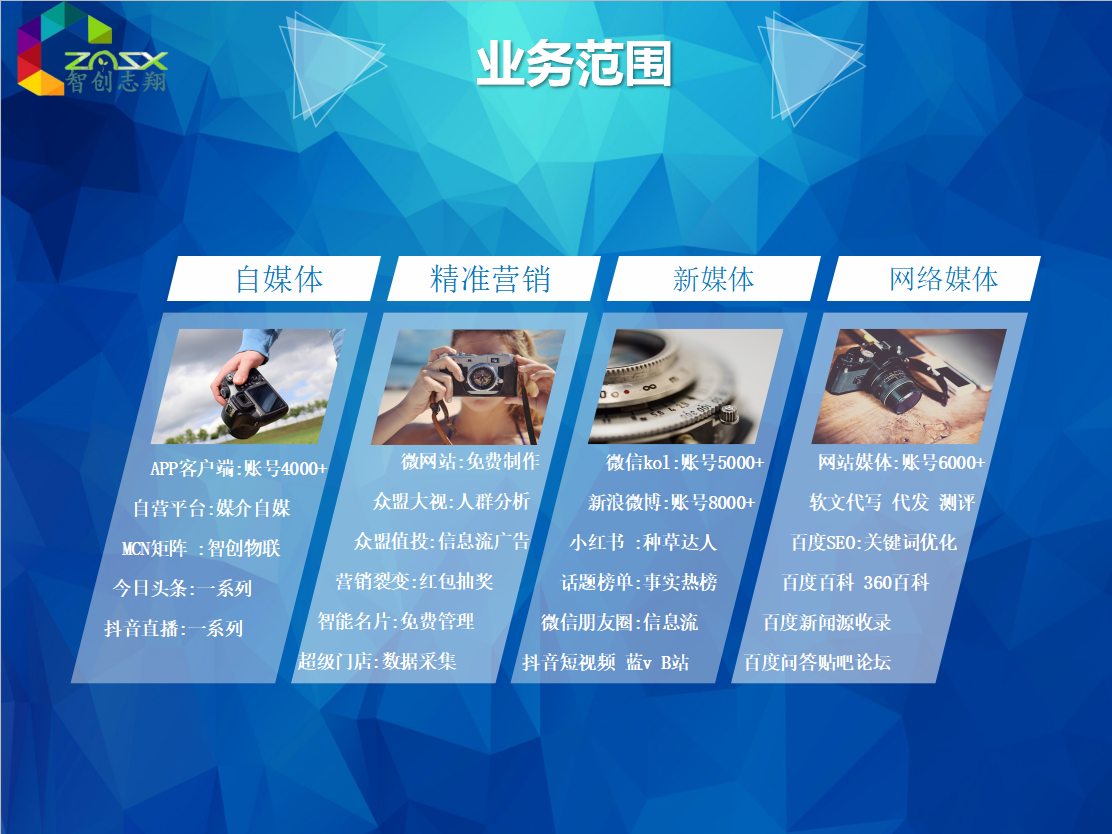 ZCSX
智创志翔

业务范围

自媒体

APP客户端:账号4000+

自营平台:媒介自媒

MCN矩阵 :智创物联

今日头条:一系列

抖音直播:一系列

精准营销

微网站:免费制作

众盟大视:人群分析

众盟值投:信息流广告

营销裂变:红包抽奖

智能名片:免费管理

超级门店:数据采集

新媒体

微信kol:账号5000+

新浪微博:账号8000+

小红书 :种草达人

话题榜单:事实热榜

微信朋友圈:信息流

抖音短视频 蓝v B站

网络媒体

网站媒体:账号6000+

软文代写 代发 测评

百度SEO:关键词优化

百度百科 360百科

百度新闻源收录

百度问答贴吧论坛